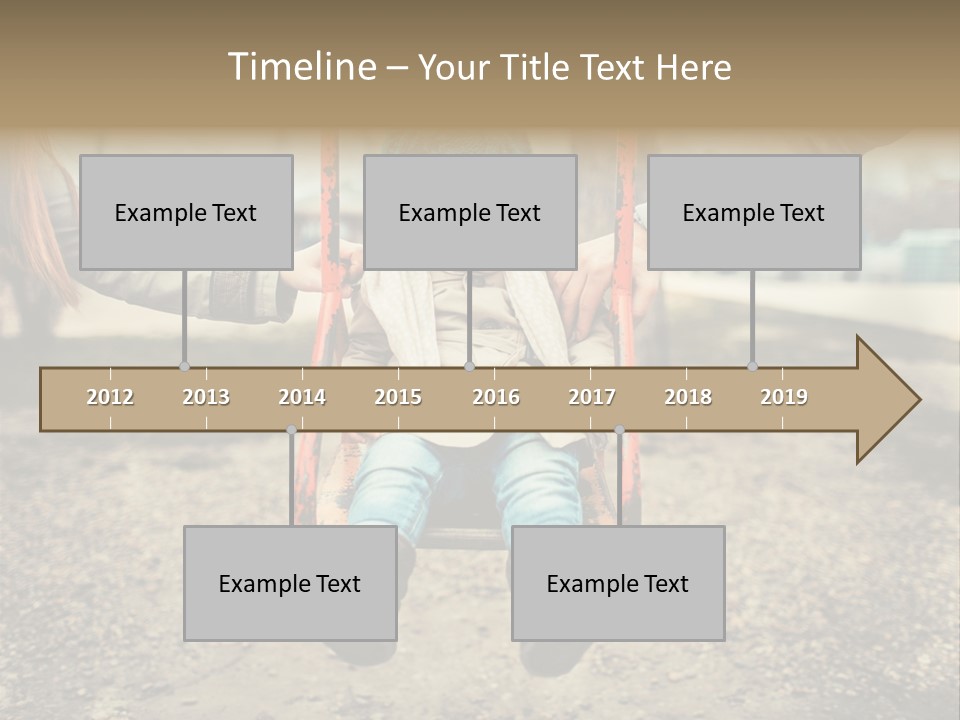 Timeline – Your Title Text Here

Example Text

Example Text

Example Text

2012 2013 2014 2015 2016 2017 2018 2019

Example Text

Example Text